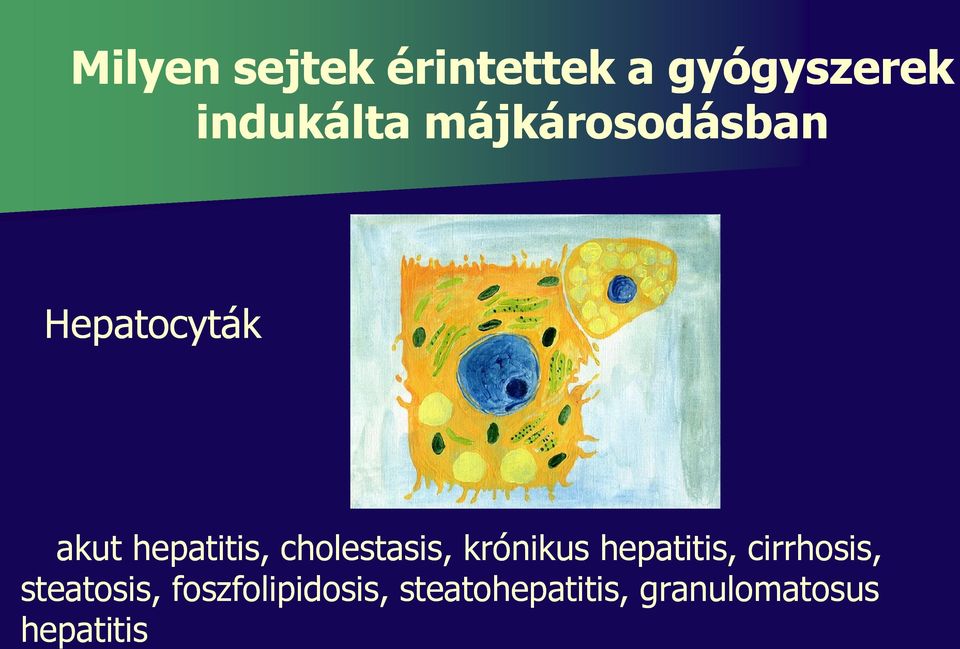 Milyen sejtek érintettek a gyógyszerek indukálta májkárosodásban

Hepatocyták

akut hepatitis, cholestasis, krónikus hepatitis, cirrhosis, steatosis, foszfolipidosis, steatohepatitis, granulomatosus hepatitis